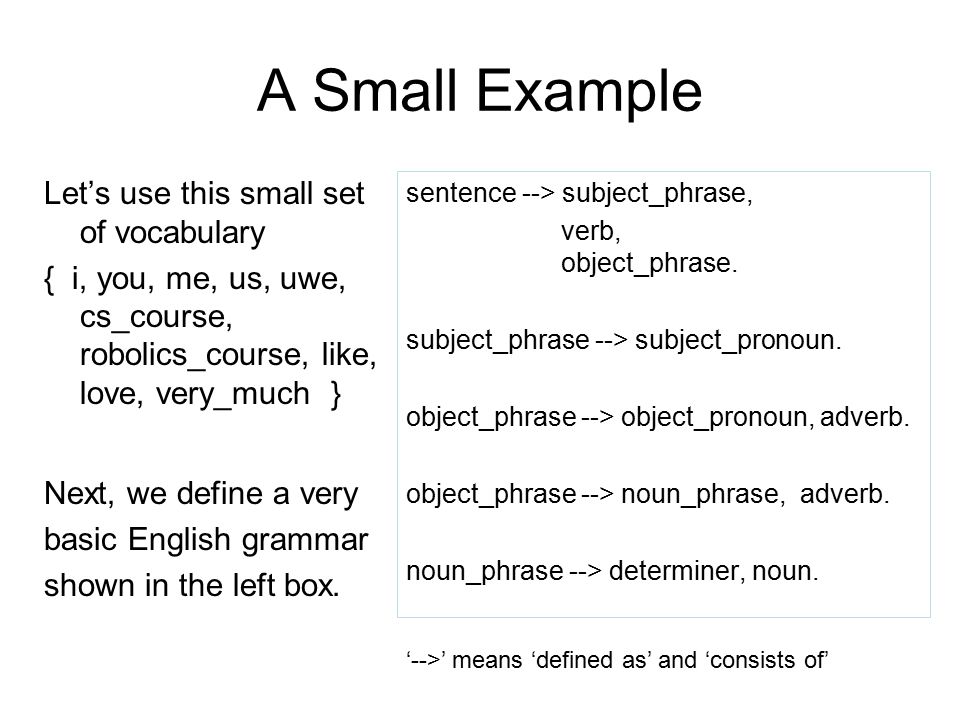 A Small Example

Let’s use this small set of vocabulary

{ i, you, me, us, uwe, cs_course, robolics_course, like, love, very_much }

Next, we define a very basic English grammar shown in the left box.

sentence --> subject_phrase,
verb,
object_phrase.

subject_phrase --> subject_pronoun.

object_phrase --> object_pronoun, adverb.

object_phrase --> noun_phrase, adverb.

noun_phrase --> determiner, noun.

‘-->’ means ‘defined as’ and ‘consists of’